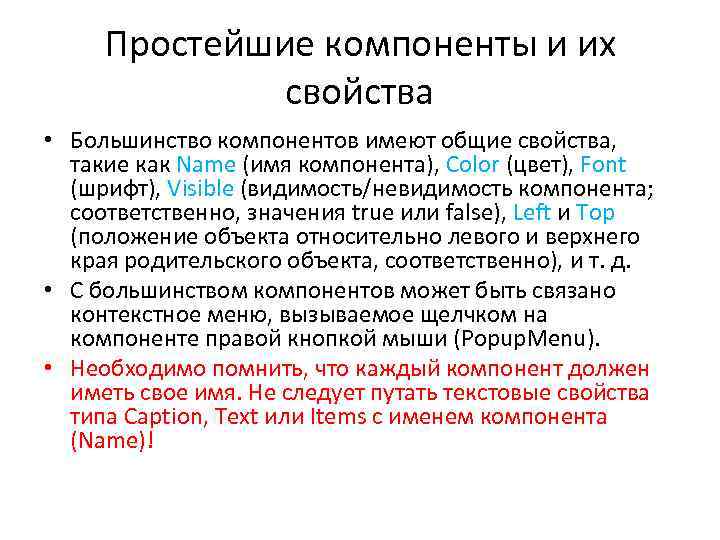 Простейшие компоненты и их свойства

• Большинство компонентов имеют общие свойства, такие как Name (имя компонента), Color (цвет), Font (шрифт), Visible (видимость/невидимость компонента; соответственно, значения true или false), Left и Top (положение объекта относительно левого и верхнего края родительского объекта, соответственно), и т. д.

• С большинством компонентов может быть связано контекстное меню, вызываемое щелчком на компоненте правой кнопкой мыши (PopupMenu).

• Необходимо помнить, что каждый компонент должен иметь свое имя. Не следует путать текстовые свойства типа Caption, Text или Items с именем компонента (Name)!